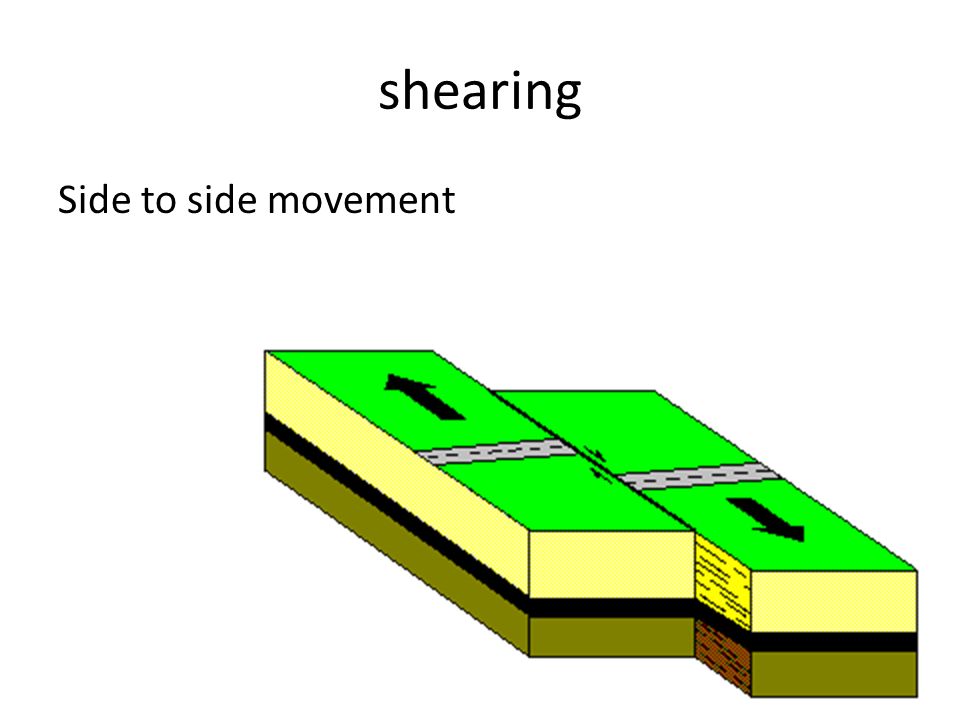 shearing

Side to side movement